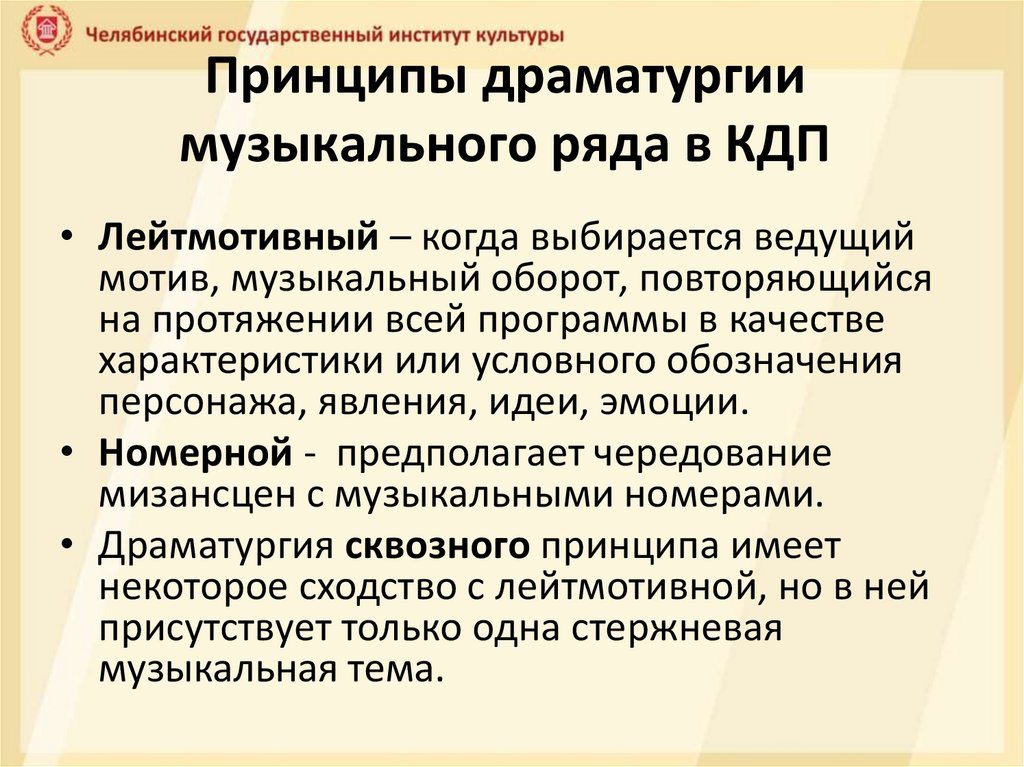 Челябинский государственный институт культуры

Принципы драматургии музыкального ряда в КДП

• Лейтмотивный – когда выбирается ведущий мотив, музыкальный оборот, повторяющийся на протяжении всей программы в качестве характеристики или условного обозначения персонажа, явления, идеи, эмоции.
• Номерной - предполагает чередование мизансцен с музыкальными номерами.
• Драматургия сквозного принципа имеет некоторое сходство с лейтмотивной, но в ней присутствует только одна стержневая музыкальная тема.